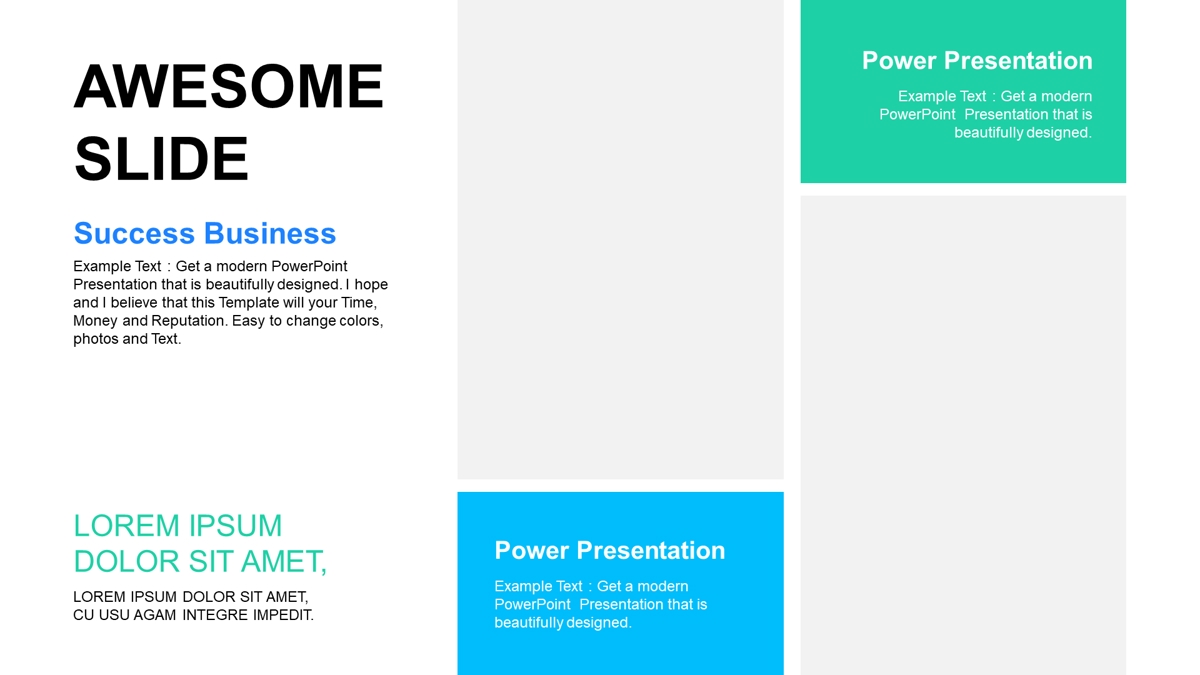 AWESOME SLIDE

Success Business

Example Text : Get a modern PowerPoint Presentation that is beautifully designed. I hope and I believe that this Template will your Time, Money and Reputation. Easy to change colors, photos and Text.

LOREM IPSUM DOLOR SIT AMET,

LOREM IPSUM DOLOR SIT AMET, CU USU AGAM INTEGRE IMPEDIT.

Power Presentation

Example Text : Get a modern PowerPoint Presentation that is beautifully designed.

Power Presentation

Example Text : Get a modern PowerPoint Presentation that is beautifully designed.